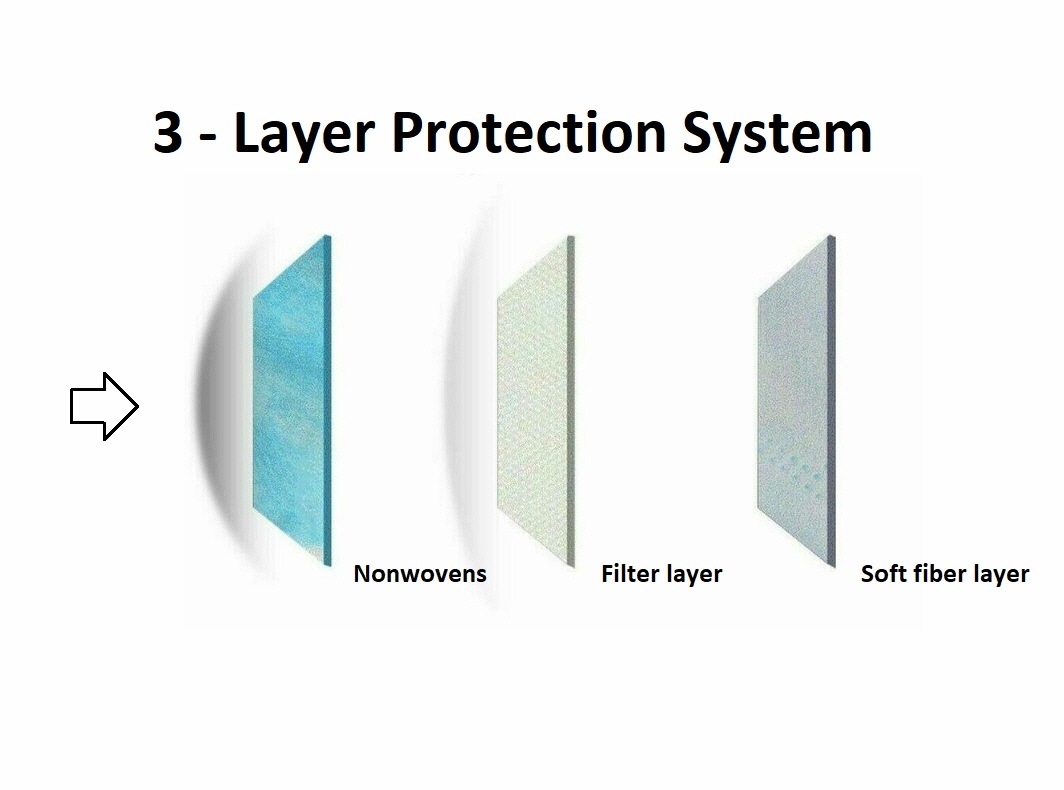 3 - Layer Protection System

Nonwovens

Filter layer

Soft fiber layer